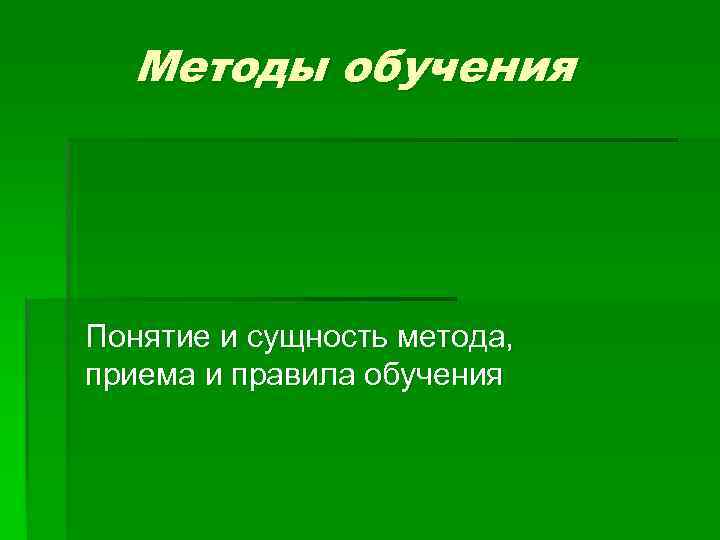 Методы обучения

Понятие и сущность метода, приема и правила обучения